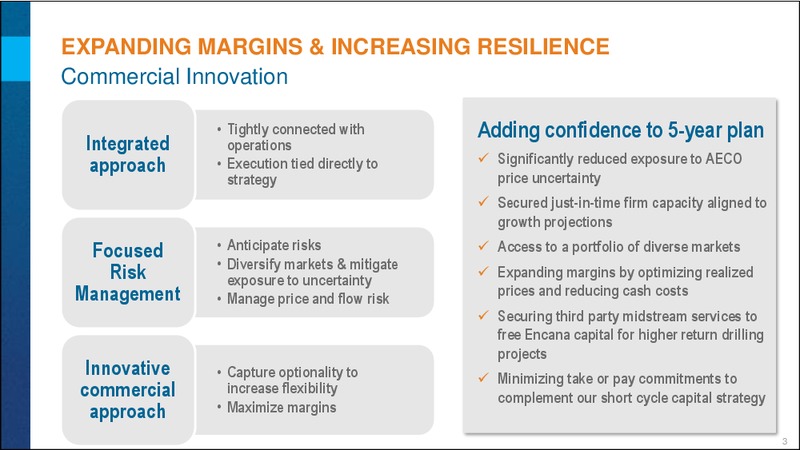 EXPANDING MARGINS & INCREASING RESILIENCE
Commercial Innovation

Integrated approach

• Tightly connected with operations
• Execution tied directly to strategy

Focused Risk Management

• Anticipate risks
• Diversify markets & mitigate exposure to uncertainty
• Manage price and flow risk

Innovative commercial approach

• Capture optionality to increase flexibility
• Maximize margins

Adding confidence to 5-year plan

✓ Significantly reduced exposure to AECO price uncertainty
✓ Secured just-in-time firm capacity aligned to growth projections
✓ Access to a portfolio of diverse markets
✓ Expanding margins by optimizing realized prices and reducing cash costs
✓ Securing third party midstream services to free Encana capital for higher return drilling projects
✓ Minimizing take or pay commitments to complement our short cycle capital strategy

3